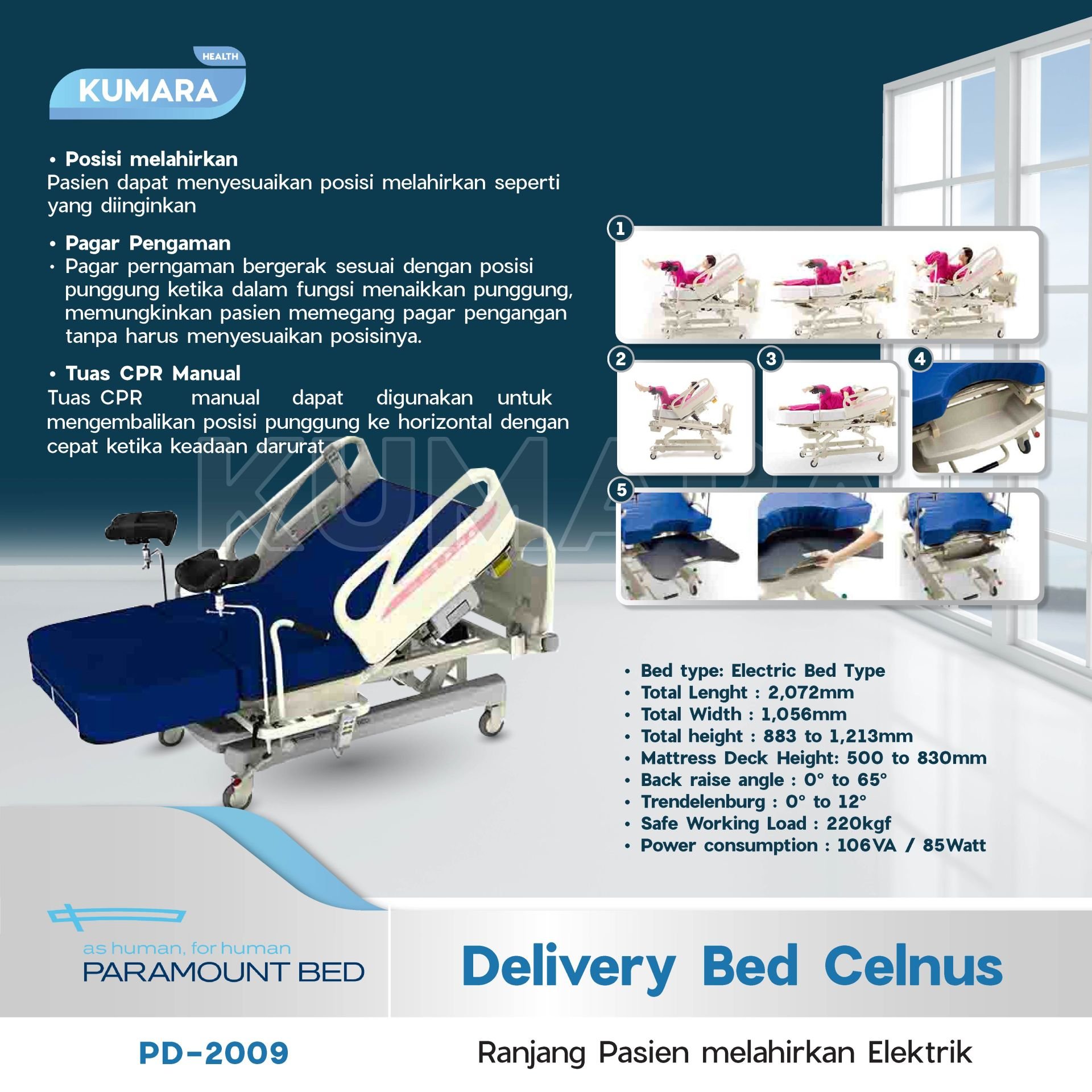 HEALTH
KUMARA

• Posisi melahirkan
Pasien dapat menyesuaikan posisi melahirkan seperti yang diinginkan

• Pagar Pengaman
• Pagar perngaman bergerak sesuai dengan posisi punggung ketika dalam fungsi menaikkan punggung, memungkinkan pasien memegang pagar pengangan tanpa harus menyesuaikan posisinya.

• Tuas CPR Manual
Tuas CPR manual dapat digunakan untuk mengembalikan posisi punggung ke horizontal dengan cepat ketika keadaan darurat

KUMARA

1
2
3
4
5

• Bed type: Electric Bed Type
• Total Lenght : 2,072mm
• Total Width : 1,056mm
• Total height : 883 to 1,213mm
• Mattress Deck Height: 500 to 830mm
• Back raise angle : 0° to 65°
• Trendelenburg : 0° to 12°
• Safe Working Load : 220kgf
• Power consumption : 106VA / 85Watt

as human, for human
PARAMOUNT BED

Delivery Bed Celnus

PD-2009

Ranjang Pasien melahirkan Elektrik